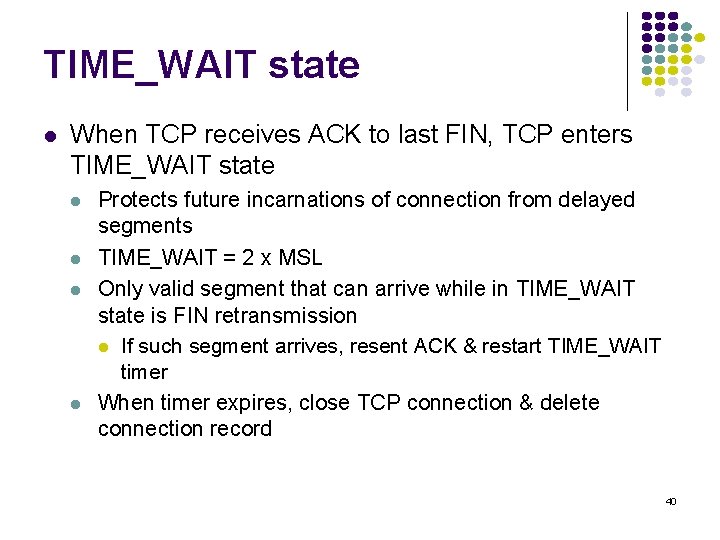 TIME_WAIT state

- When TCP receives ACK to last FIN, TCP enters TIME_WAIT state
  - Protects future incarnations of connection from delayed segments
  - TIME_WAIT = 2 x MSL
  - Only valid segment that can arrive while in TIME_WAIT state is FIN retransmission
    - If such segment arrives, resent ACK & restart TIME_WAIT timer
  - When timer expires, close TCP connection & delete connection record

40